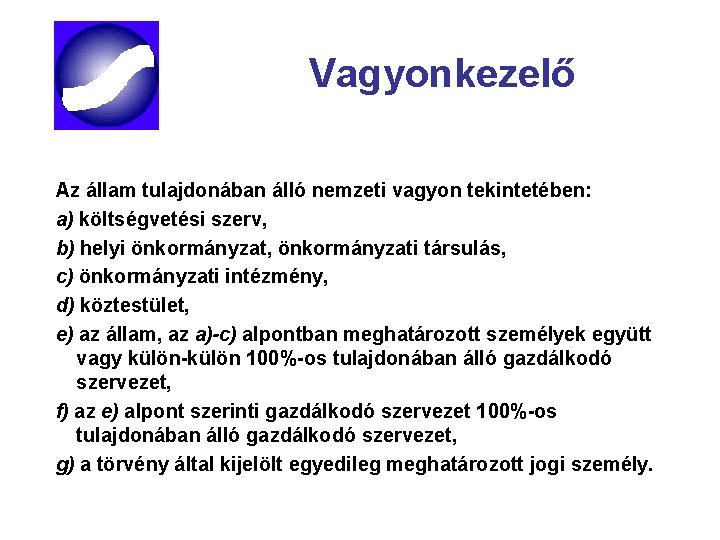 Vagyonkezelő

Az állam tulajdonában álló nemzeti vagyon tekintetében:

a) költségvetési szerv,

b) helyi önkormányzat, önkormányzati társulás,

c) önkormányzati intézmény,

d) köztestület,

e) az állam, az a)-c) alpontban meghatározott személyek együtt vagy külön-külön 100%-os tulajdonában álló gazdálkodó szervezet,

f) az e) alpont szerinti gazdálkodó szervezet 100%-os tulajdonában álló gazdálkodó szervezet,

g) a törvény által kijelölt egyedileg meghatározott jogi személy.